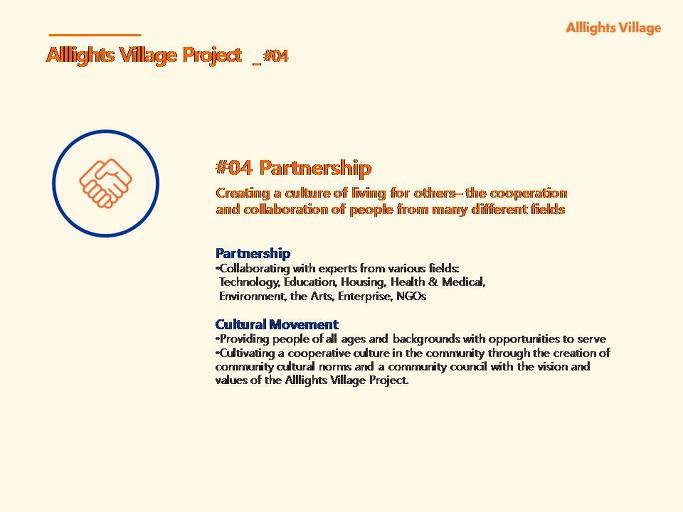 Alllights Village

Alllights Village Project _#04

#04 Partnership

Creating a culture of living for others–the cooperation and collaboration of people from many different fields

Partnership
•Collaborating with experts from various fields: Technology, Education, Housing, Health & Medical, Environment, the Arts, Enterprise, NGOs

Cultural Movement
•Providing people of all ages and backgrounds with opportunities to serve
•Cultivating a cooperative culture in the community through the creation of community cultural norms and a community council with the vision and values of the Alllights Village Project.